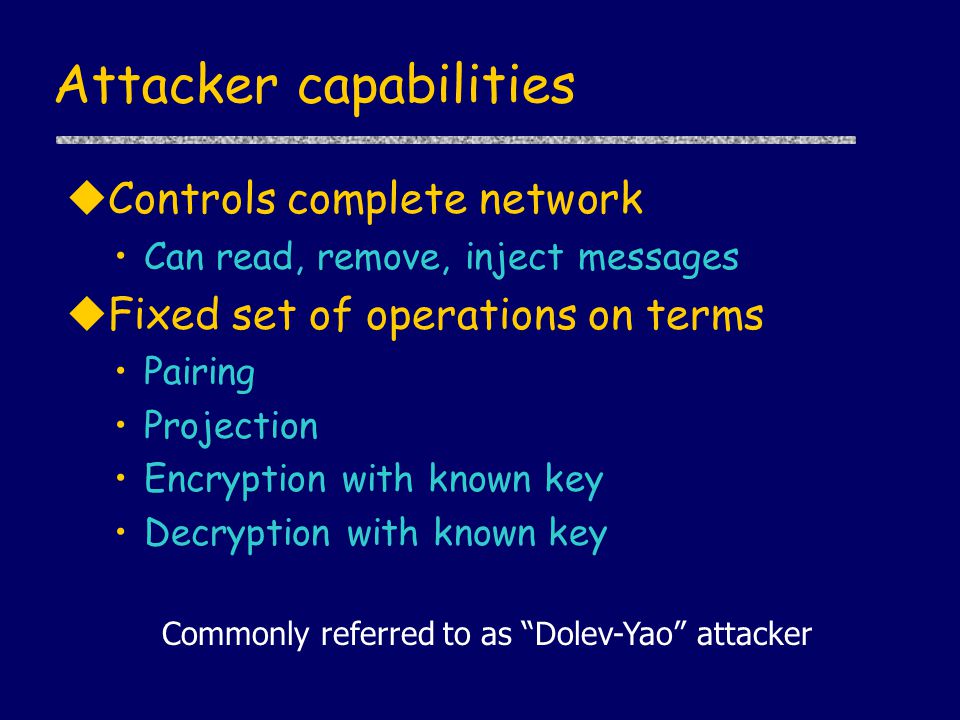 Attacker capabilities

◆Controls complete network
• Can read, remove, inject messages

◆Fixed set of operations on terms
• Pairing
• Projection
• Encryption with known key
• Decryption with known key

Commonly referred to as “Dolev-Yao” attacker